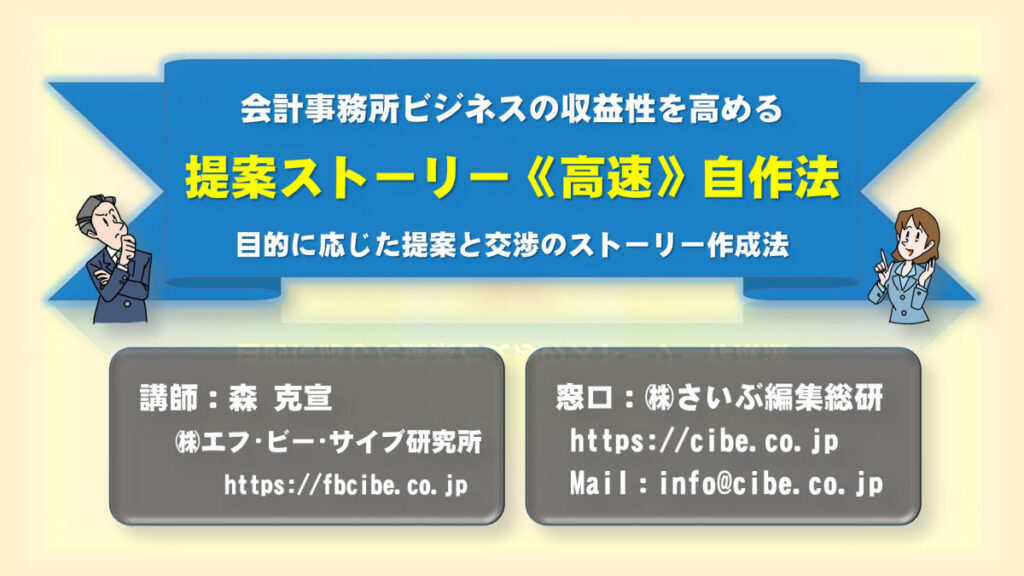 会計事務所ビジネスの収益性を高める

提案ストーリー《高速》自作法

目的に応じた提案と交渉のストーリー作成法

講師：森　克宣

㈱エフ･ビー･サイブ研究所

https://fbcibe.co.jp

窓口：㈱さいぶ編集総研

https://cibe.co.jp

Mail：info@cibe.co.jp